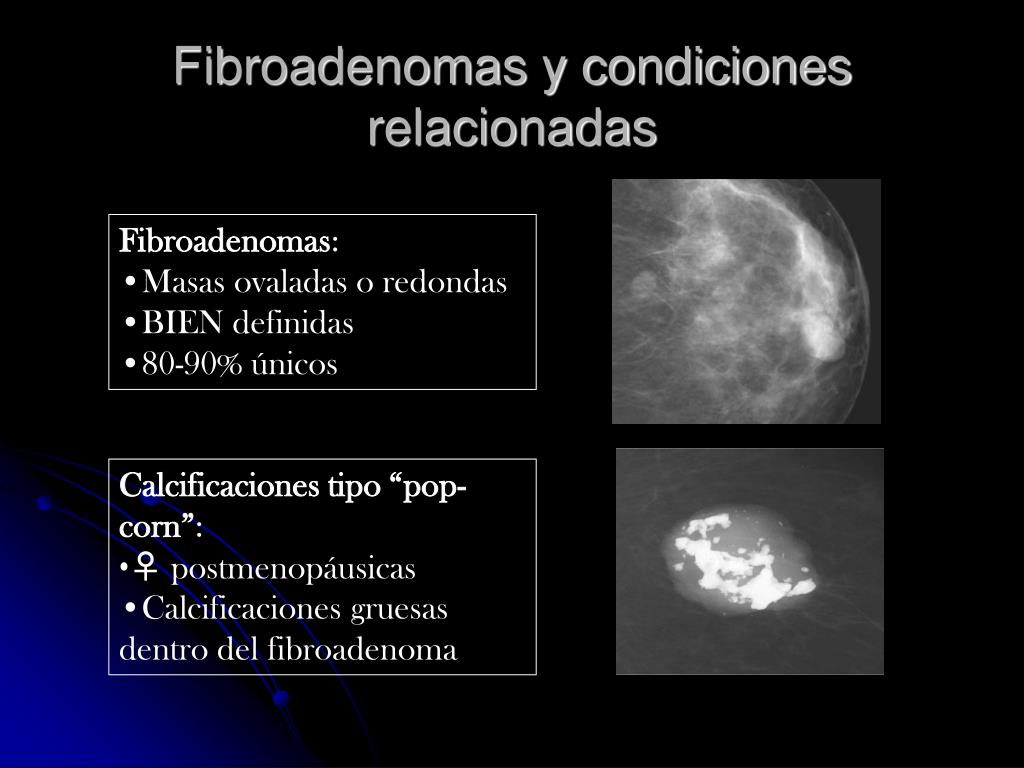 Fibroadenomas y condiciones relacionadas

Fibroadenomas:
•Masas ovaladas o redondas
•BIEN definidas
•80-90% únicos

Calcificaciones tipo “pop-corn”:
•♀ postmenopáusicas
•Calcificaciones gruesas dentro del fibroadenoma